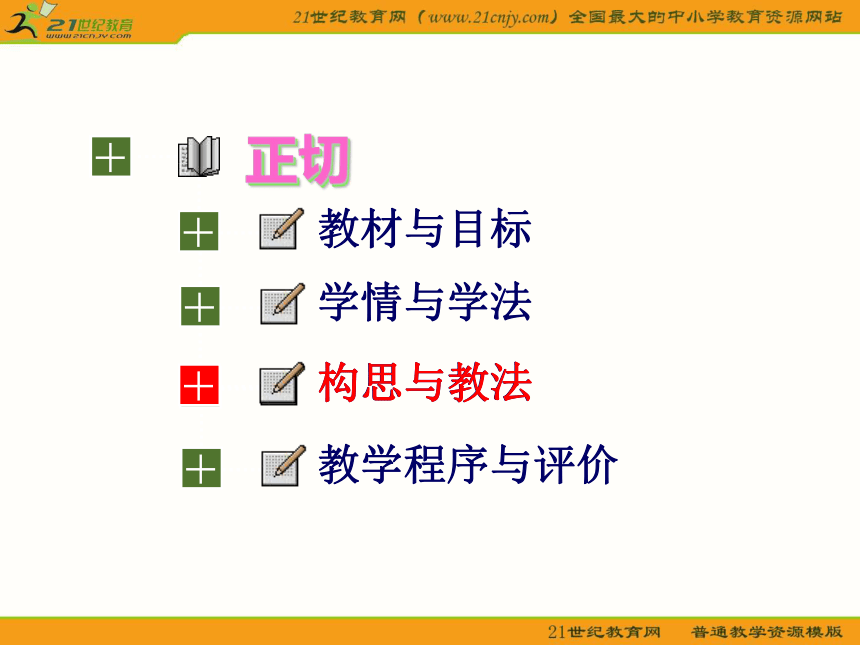 21世纪教育
www.21cnjy.com

21世纪教育网（www.21cnjy.com）全国最大的中小学教育资源网站

正切

教材与目标

学情与学法

构思与教法

教学程序与评价

21世纪教育网　普通教学资源模版